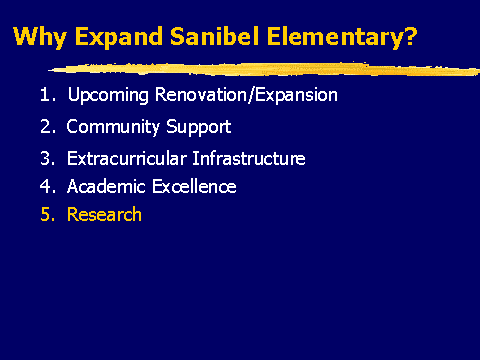 Why Expand Sanibel Elementary?

1. Upcoming Renovation/Expansion
2. Community Support
3. Extracurricular Infrastructure
4. Academic Excellence
5. Research